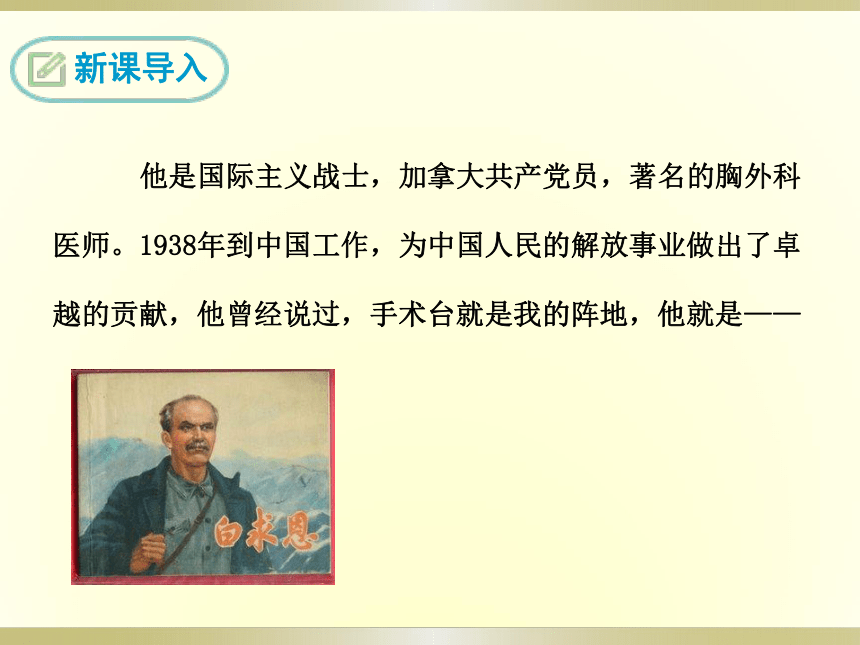 新课导入

他是国际主义战士，加拿大共产党员，著名的胸外科医师。1938年到中国工作，为中国人民的解放事业做出了卓越的贡献，他曾经说过，手术台就是我的阵地，他就是——

白求恩